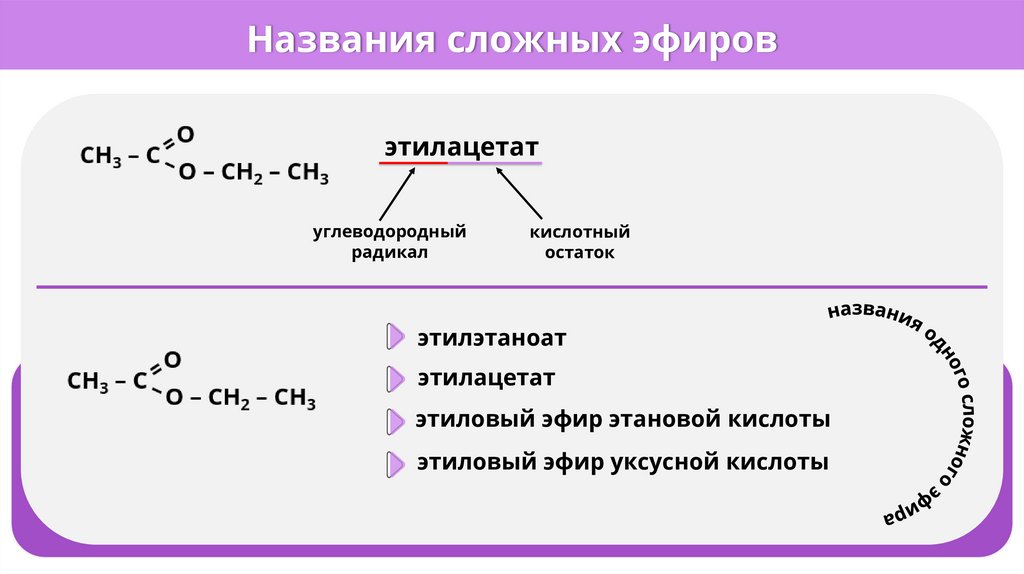 Названия сложных эфиров

$CH_3 - C(=O) - O - CH_2 - CH_3$

этилацетат

углеводородный радикал

кислотный остаток

$CH_3 - C(=O) - O - CH_2 - CH_3$

этилэтаноат

этилацетат

этиловый эфир этановой кислоты

этиловый эфир уксусной кислоты

названия одного сложного эфира